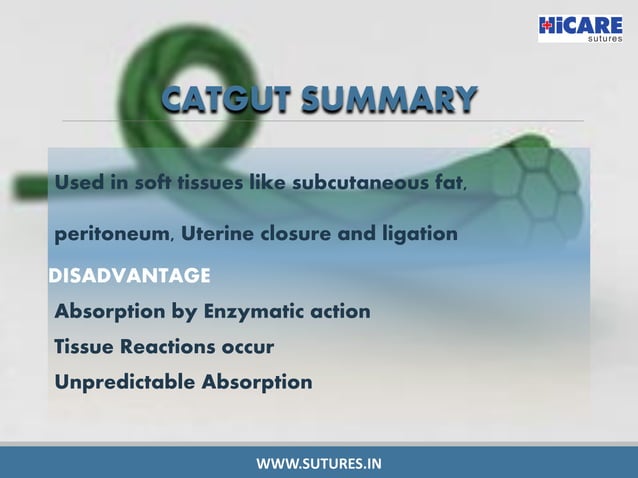 HiCARE
sutures

CATGUT SUMMARY

Used in soft tissues like subcutaneous fat,

peritoneum, Uterine closure and ligation

DISADVANTAGE

Absorption by Enzymatic action

Tissue Reactions occur

Unpredictable Absorption

WWW.SUTURES.IN